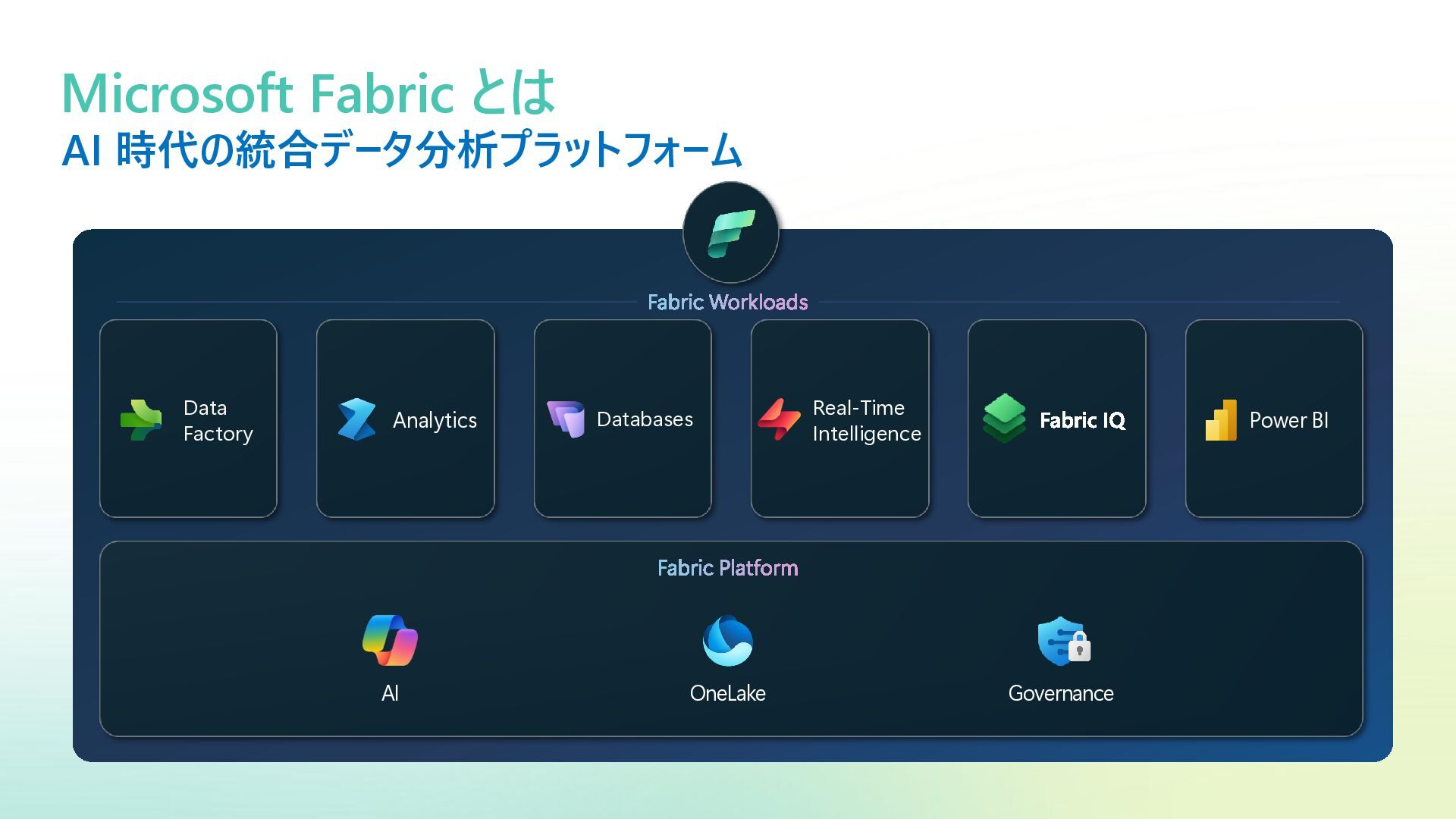 Microsoft Fabric とは
AI 時代の統合データ分析プラットフォーム

Fabric Workloads

Data Factory

Analytics

Databases

Real-Time Intelligence

Fabric IQ

Power BI

Fabric Platform

AI

OneLake

Governance